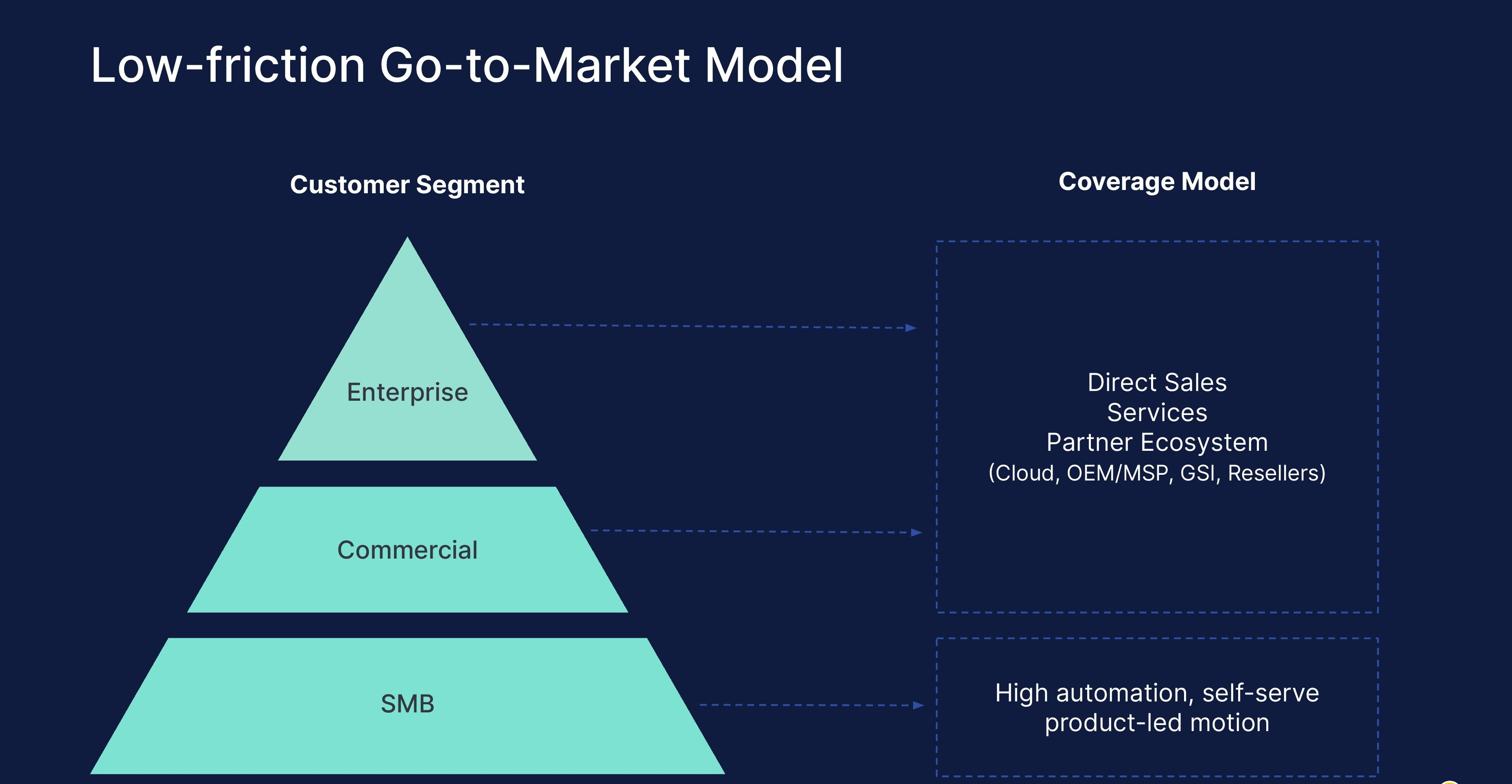 Low-friction Go-to-Market Model

Customer Segment

Enterprise

Commercial

SMB

Coverage Model

Direct Sales
Services
Partner Ecosystem
(Cloud, OEM/MSP, GSI, Resellers)

High automation, self-serve product-led motion